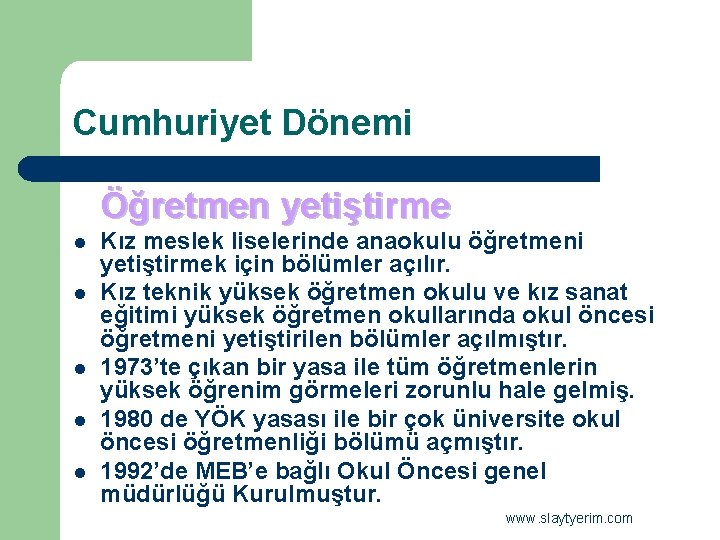 Cumhuriyet Dönemi

Öğretmen yetiştirme

- Kız meslek liselerinde anaokulu öğretmeni yetiştirmek için bölümler açılır.
- Kız teknik yüksek öğretmen okulu ve kız sanat eğitimi yüksek öğretmen okullarında okul öncesi öğretmeni yetiştirilen bölümler açılmıştır.
- 1973'te çıkan bir yasa ile tüm öğretmenlerin yüksek öğrenim görmeleri zorunlu hale gelmiş.
- 1980 de YÖK yasası ile bir çok üniversite okul öncesi öğretmenliği bölümü açmıştır.
- 1992'de MEB'e bağlı Okul Öncesi genel müdürlüğü Kurulmuştur.

www.slaytyerim.com